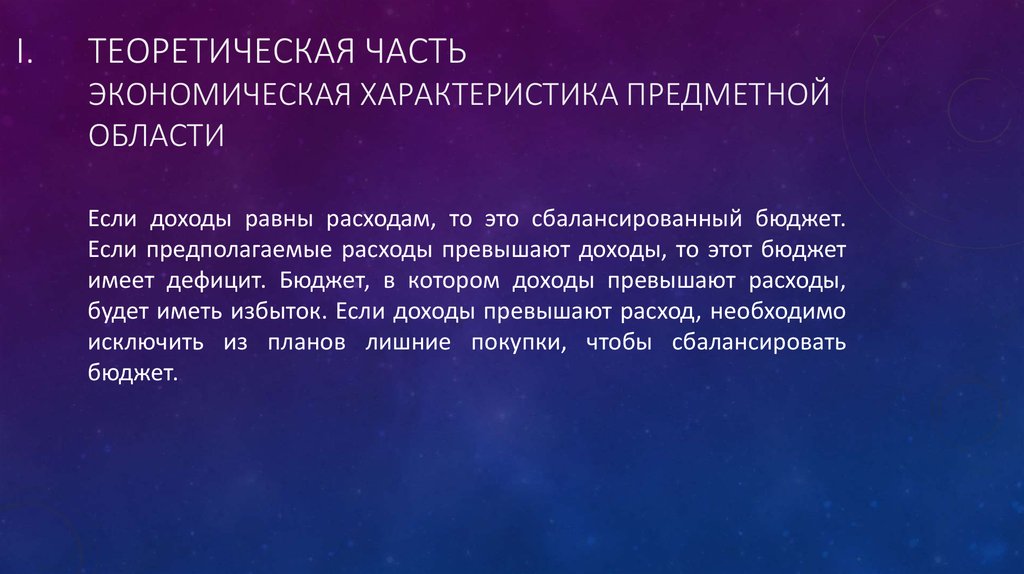 I. ТЕОРЕТИЧЕСКАЯ ЧАСТЬ
ЭКОНОМИЧЕСКАЯ ХАРАКТЕРИСТИКА ПРЕДМЕТНОЙ ОБЛАСТИ

Если доходы равны расходам, то это сбалансированный бюджет. Если предполагаемые расходы превышают доходы, то этот бюджет имеет дефицит. Бюджет, в котором доходы превышают расходы, будет иметь избыток. Если доходы превышают расход, необходимо исключить из планов лишние покупки, чтобы сбалансировать бюджет.